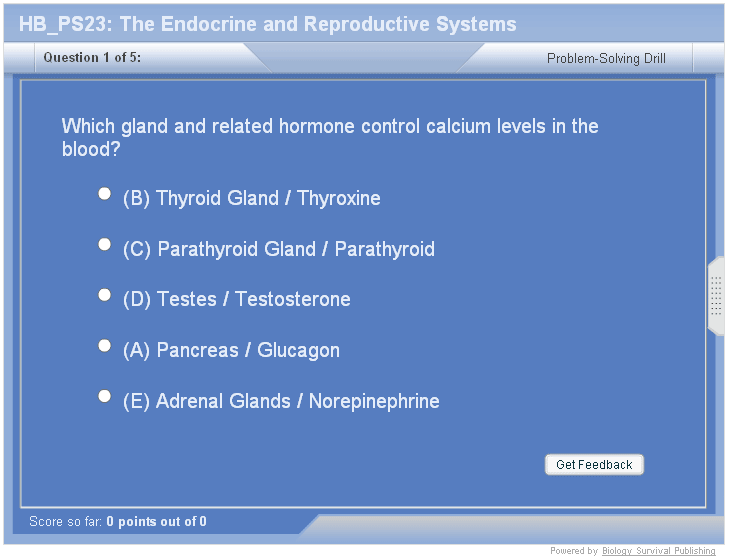 HB_PS23: The Endocrine and Reproductive Systems

Question 1 of 5:

Problem-Solving Drill

Which gland and related hormone control calcium levels in the blood?

(B) Thyroid Gland / Thyroxine

(C) Parathyroid Gland / Parathyroid

(D) Testes / Testosterone

(A) Pancreas / Glucagon

(E) Adrenal Glands / Norepinephrine

Get Feedback

Score so far: 0 points out of 0

Powered by Biology Survival Publishing